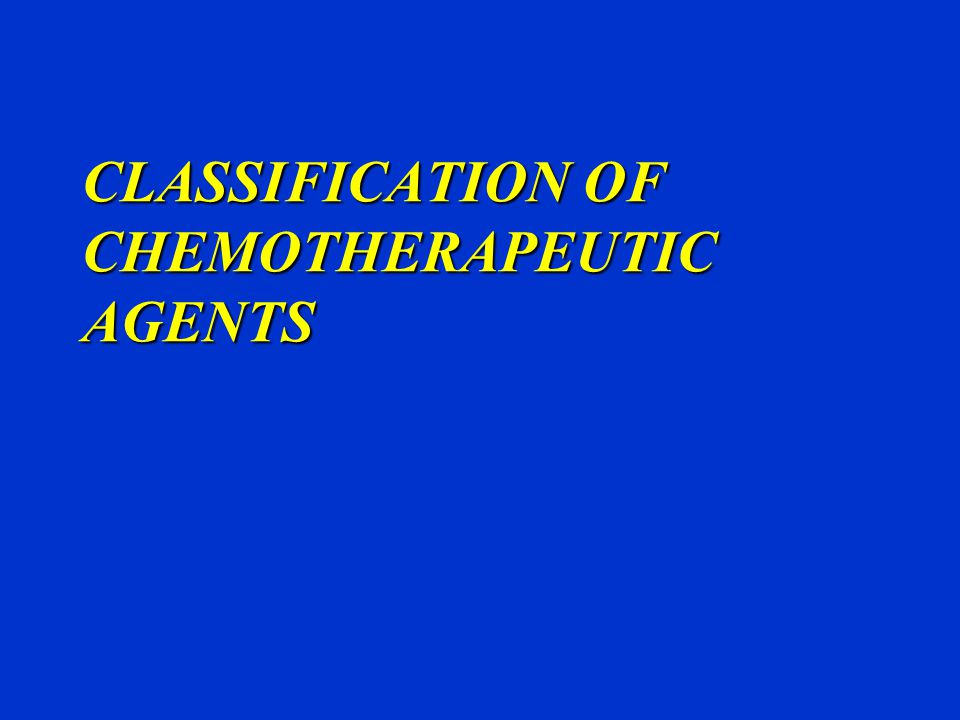 CLASSIFICATION OF CHEMOTHERAPEUTIC AGENTS